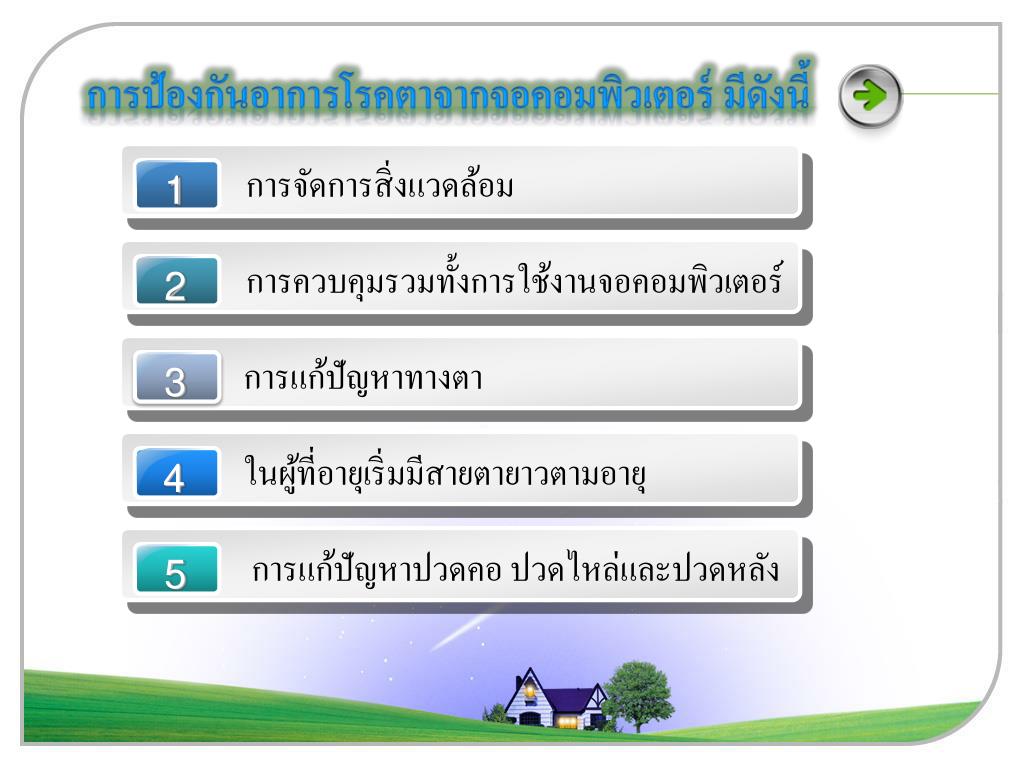 การป้องกันอาการโรคตาจากจอคอมพิวเตอร์ มีดังนี้

1 การจัดการสิ่งแวดล้อม

2 การควบคุมรวมทั้งการใช้งานจอคอมพิวเตอร์

3 การแก้ปัญหาทางตา

4 ในผู้ที่อายุเริ่มมีสายตายาวตามอายุ

5 การแก้ปัญหาปวดคอ ปวดไหล่และปวดหลัง